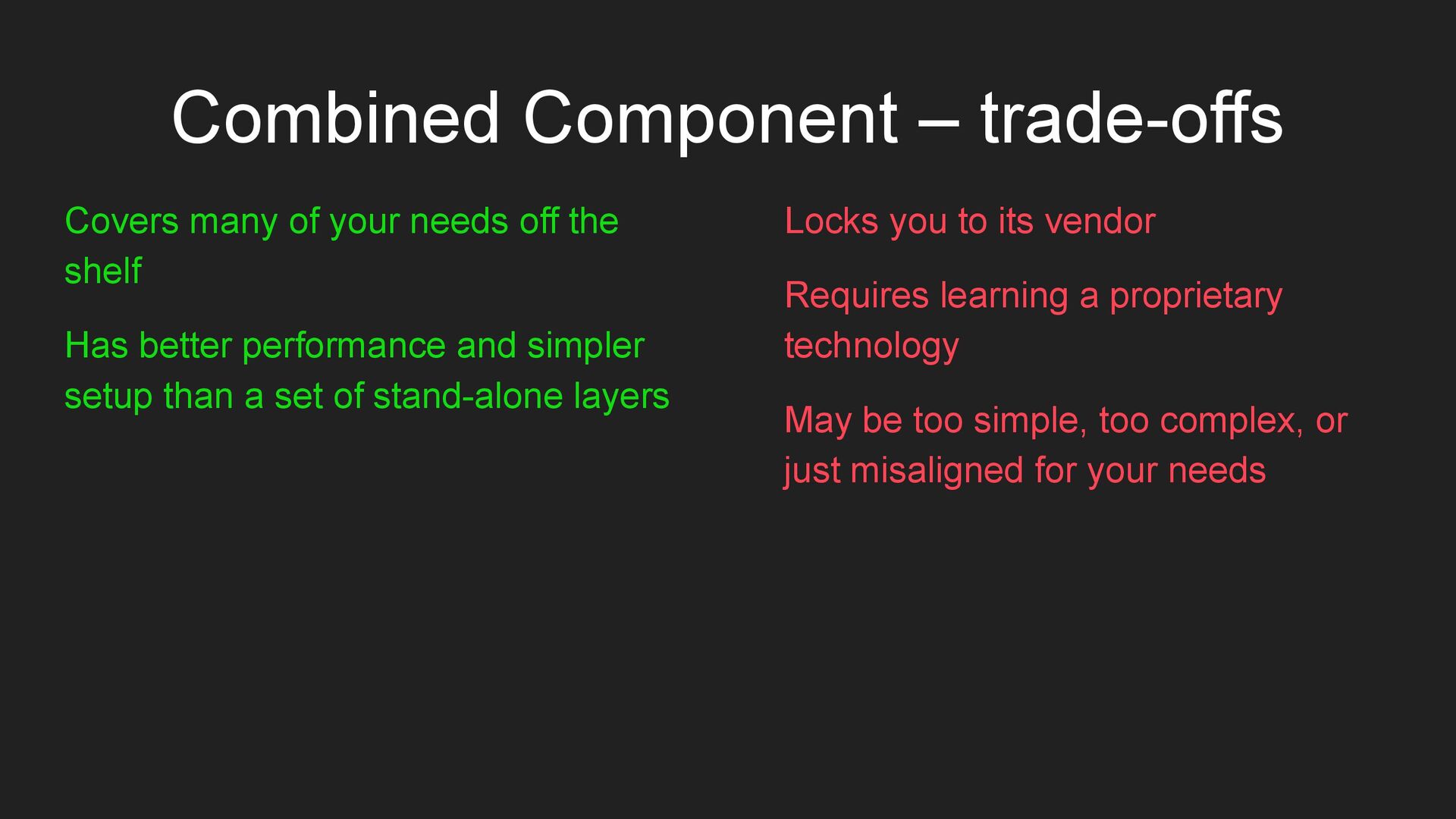 Combined Component – trade-offs

Covers many of your needs off the shelf

Has better performance and simpler setup than a set of stand-alone layers

Locks you to its vendor

Requires learning a proprietary technology

May be too simple, too complex, or just misaligned for your needs